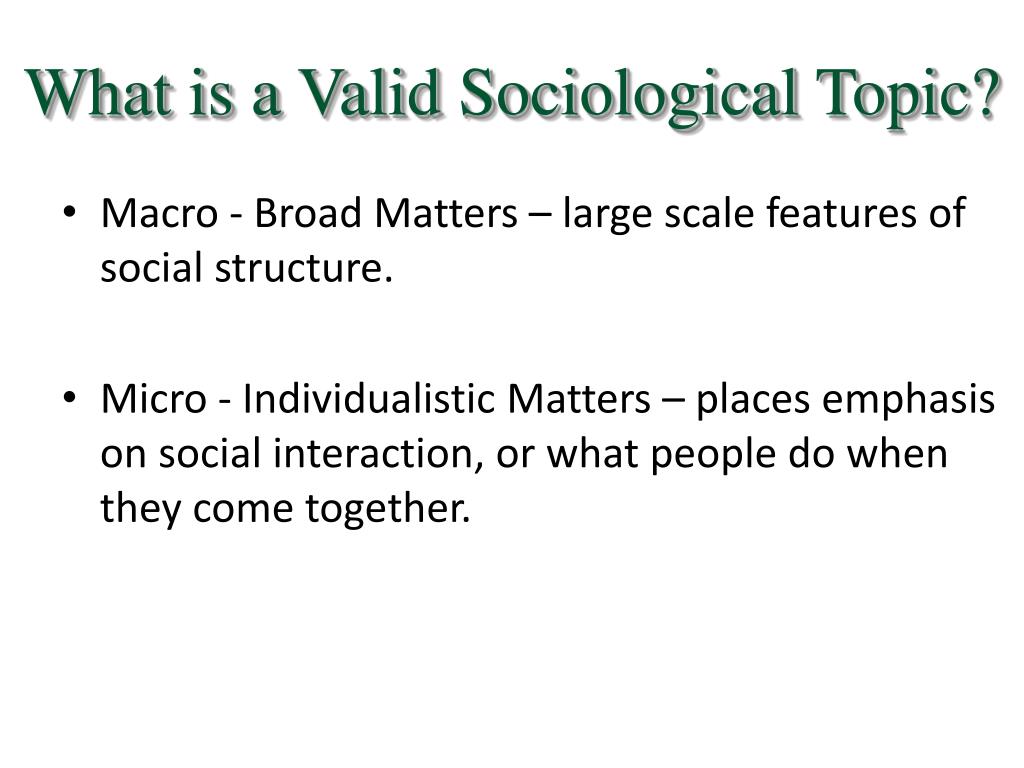 What is a Valid Sociological Topic?

• Macro - Broad Matters – large scale features of social structure.

• Micro - Individualistic Matters – places emphasis on social interaction, or what people do when they come together.